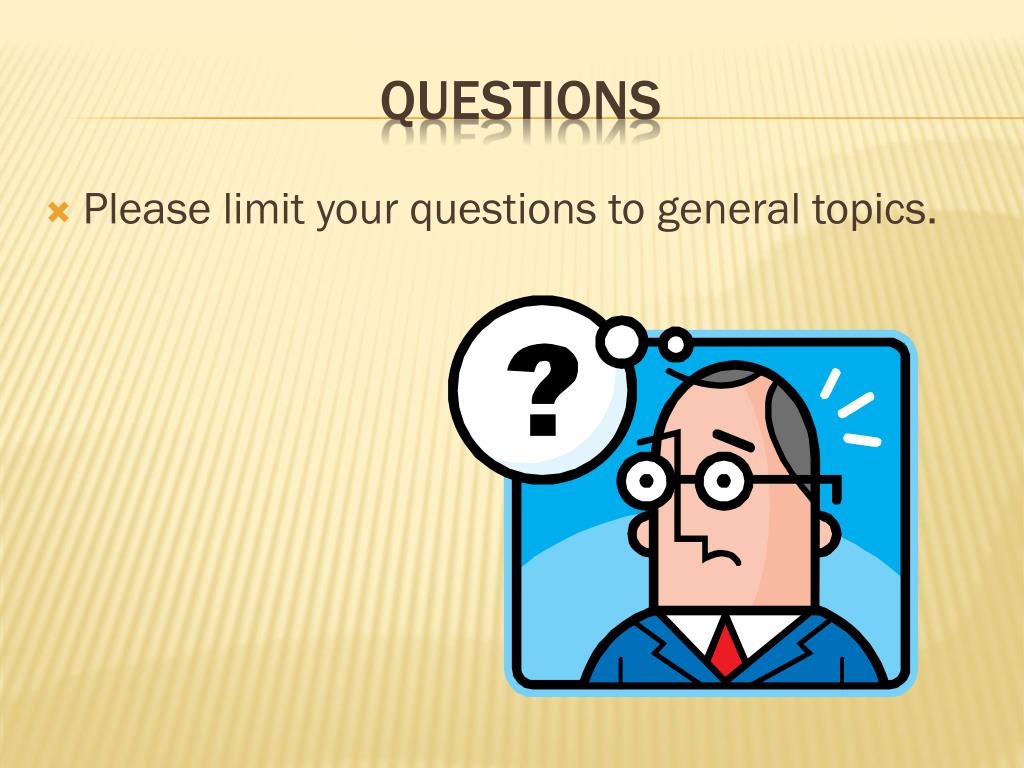 QUESTIONS

Please limit your questions to general topics.

?